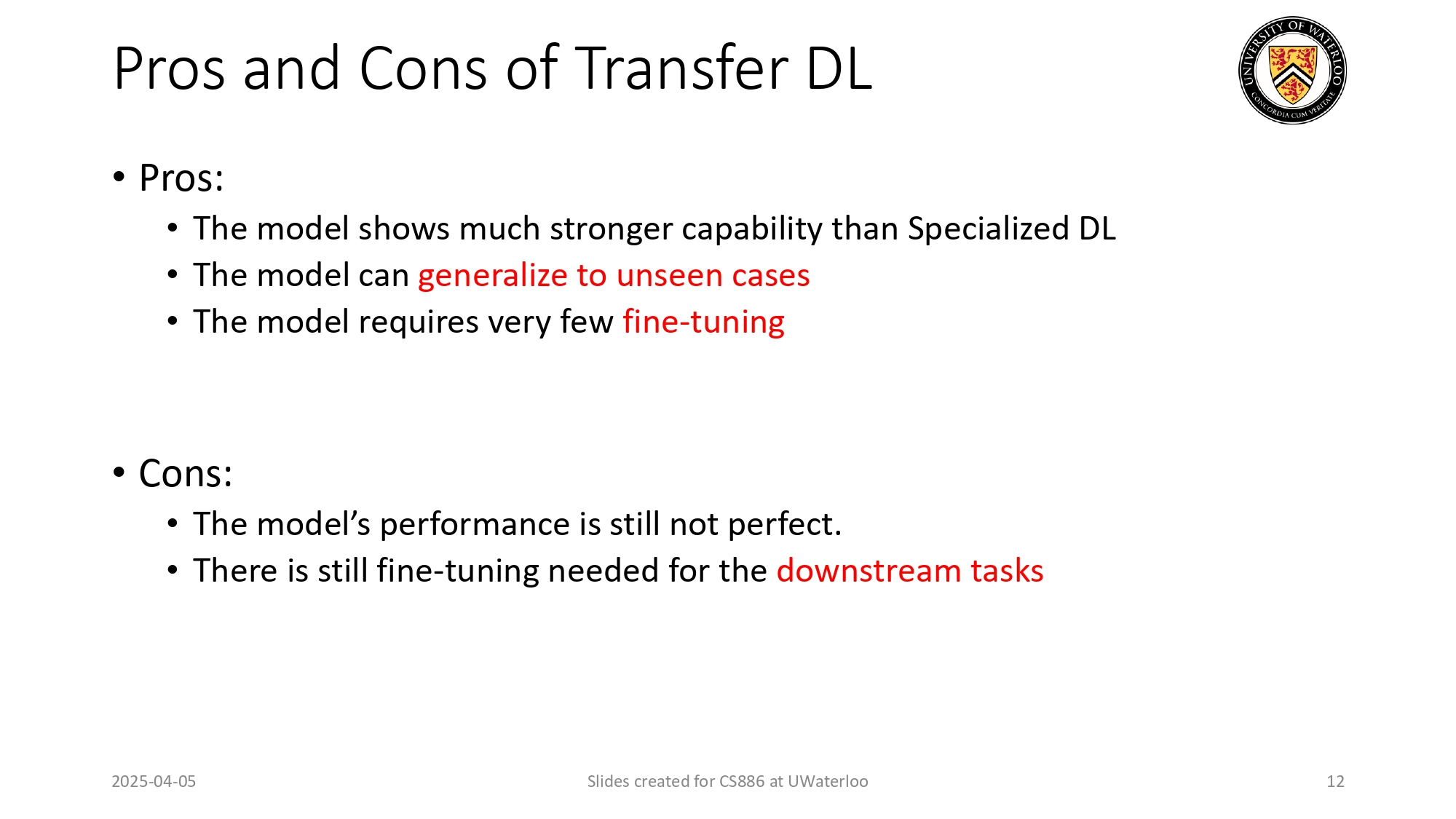 Pros and Cons of Transfer DL

UNIVERSITY OF WATERLOO
CONCORDIA CUM VERITATE

• Pros:
  • The model shows much stronger capability than Specialized DL
  • The model can generalize to unseen cases
  • The model requires very few fine-tuning

• Cons:
  • The model's performance is still not perfect.
  • There is still fine-tuning needed for the downstream tasks

2025-04-05

Slides created for CS886 at UWaterloo

12